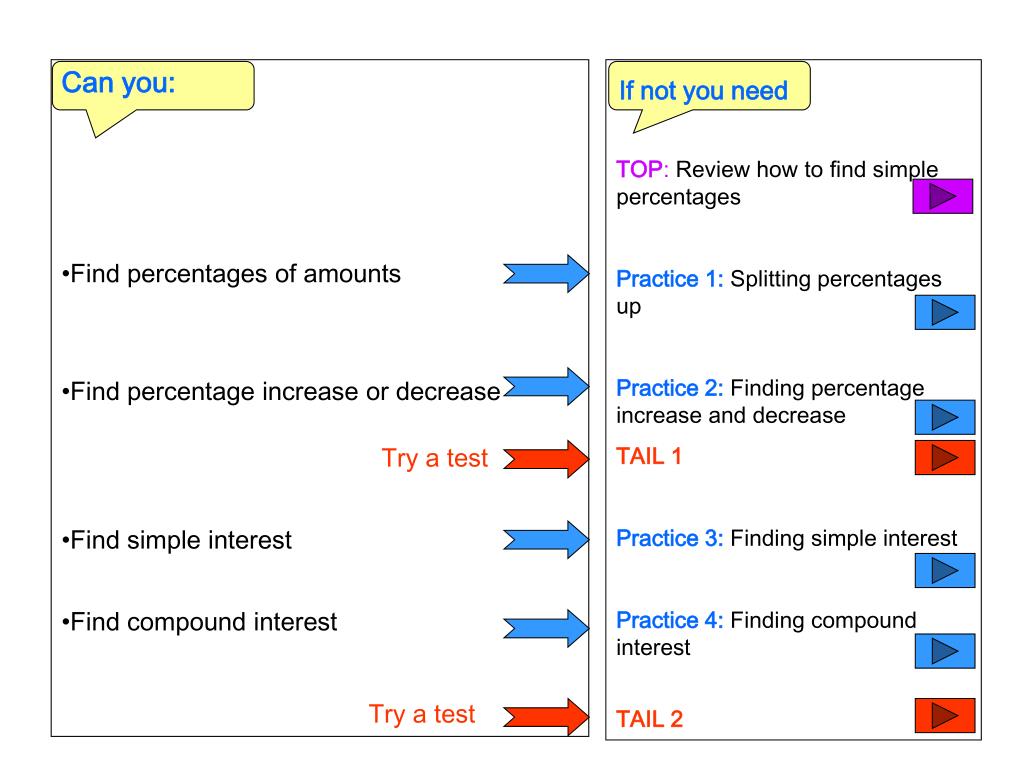 Can you:

•Find percentages of amounts

•Find percentage increase or decrease

Try a test

•Find simple interest

•Find compound interest

Try a test

If not you need

TOP: Review how to find simple percentages

Practice 1: Splitting percentages up

Practice 2: Finding percentage increase and decrease

TAIL 1

Practice 3: Finding simple interest

Practice 4: Finding compound interest

TAIL 2